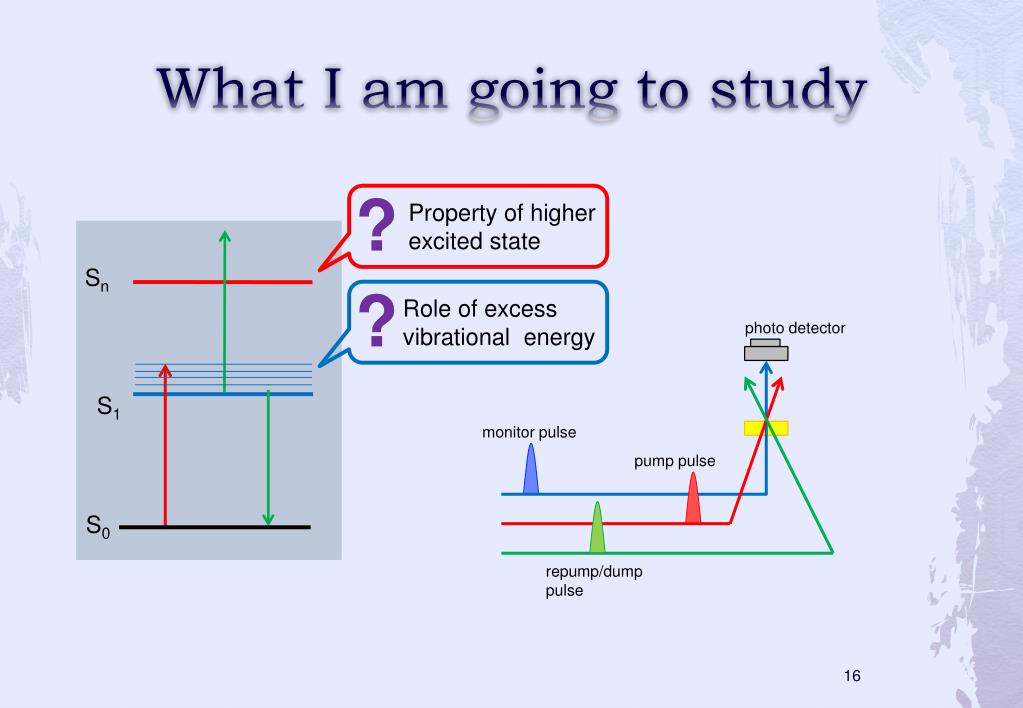 What I am going to study

$S_n$

$S_1$

$S_0$

? Property of higher excited state

? Role of excess vibrational energy

photo detector

monitor pulse

pump pulse

repump/dump pulse

16